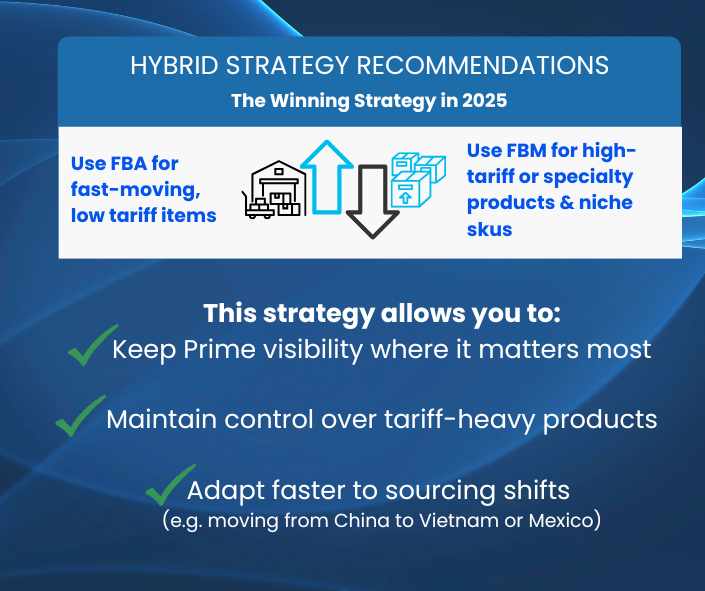 HYBRID STRATEGY RECOMMENDATIONS
The Winning Strategy in 2025

Use FBA for fast-moving, low tariff items

Use FBM for high-tariff or specialty products & niche skus

This strategy allows you to:

Keep Prime visibility where it matters most

Maintain control over tariff-heavy products

Adapt faster to sourcing shifts
(e.g. moving from China to Vietnam or Mexico)